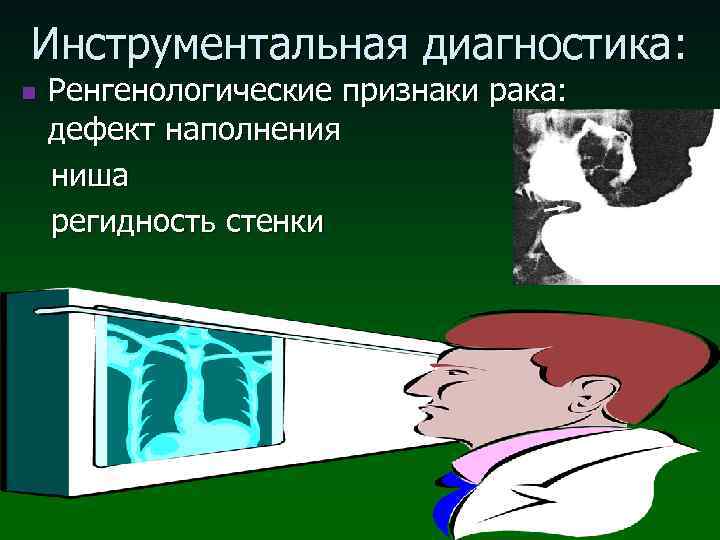 Инструментальная диагностика:

Ренгенологические признаки рака: дефект наполнения

ниша

регидность стенки